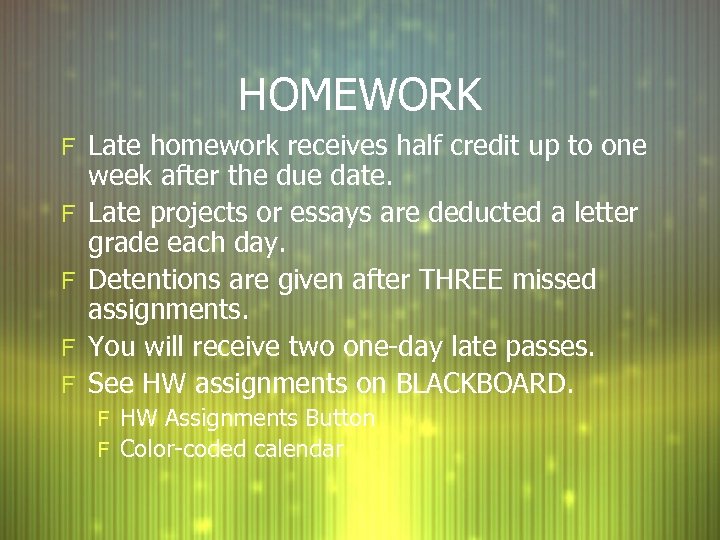 HOMEWORK

F Late homework receives half credit up to one week after the due date.

F Late projects or essays are deducted a letter grade each day.

F Detentions are given after THREE missed assignments.

F You will receive two one-day late passes.

F See HW assignments on BLACKBOARD.

F HW Assignments Button

F Color-coded calendar